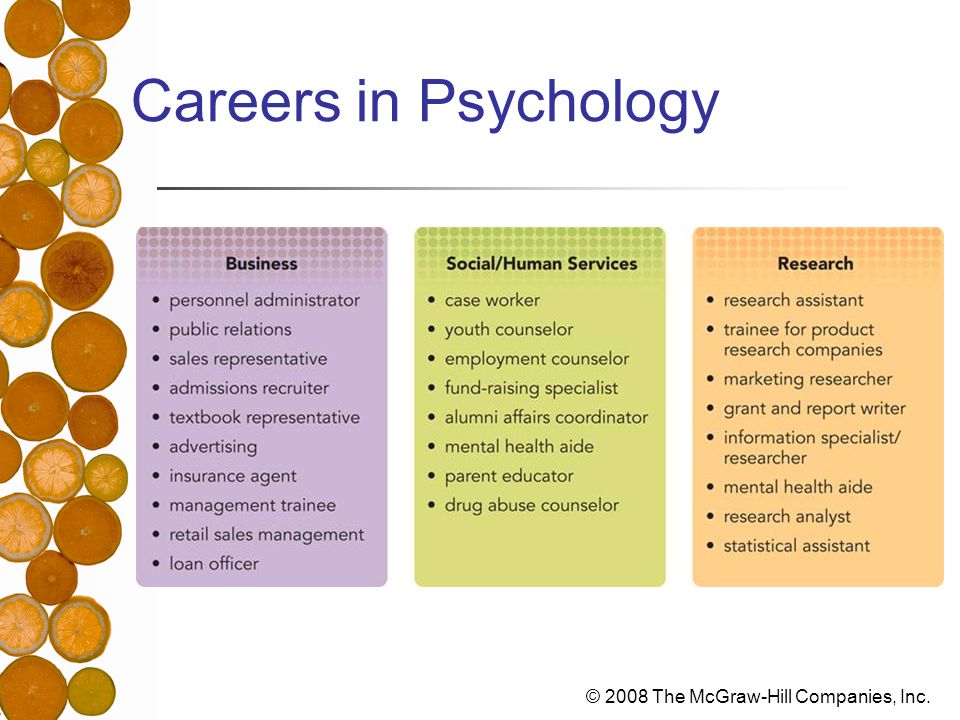 Careers in Psychology

Business
• personnel administrator
• public relations
• sales representative
• admissions recruiter
• textbook representative
• advertising
• insurance agent
• management trainee
• retail sales management
• loan officer

Social/Human Services
• case worker
• youth counselor
• employment counselor
• fund-raising specialist
• alumni affairs coordinator
• mental health aide
• parent educator
• drug abuse counselor

Research
• research assistant
• trainee for product research companies
• marketing researcher
• grant and report writer
• information specialist/ researcher
• mental health aide
• research analyst
• statistical assistant

© 2008 The McGraw-Hill Companies, Inc.